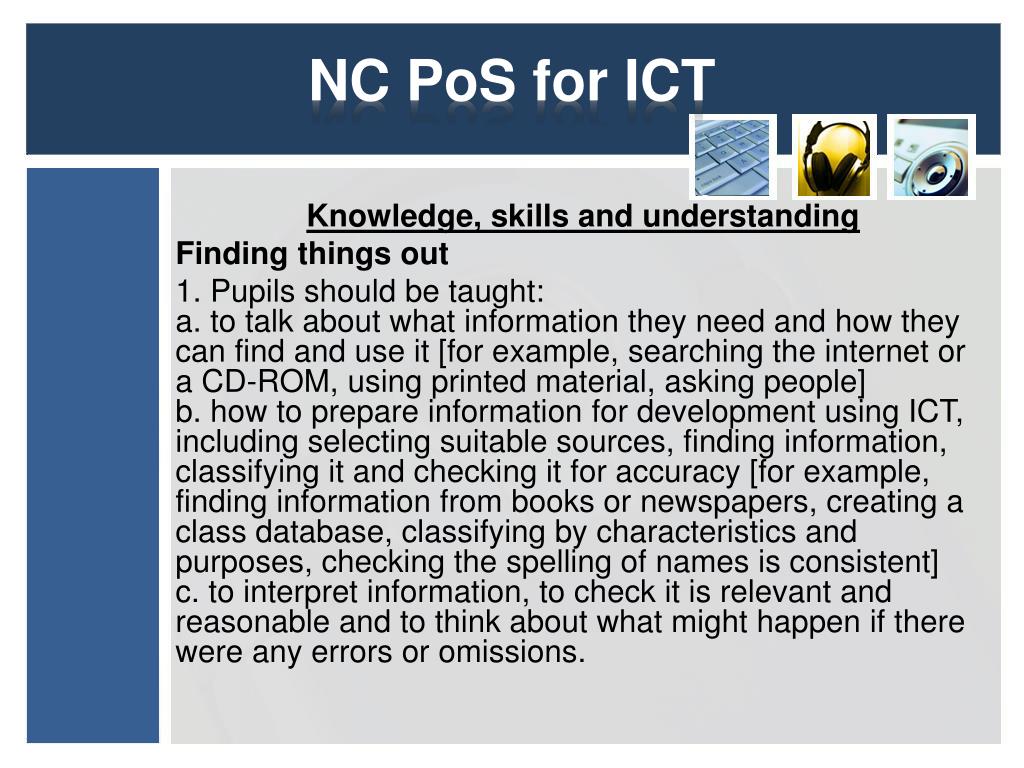 NC PoS for ICT

Knowledge, skills and understanding

Finding things out

1. Pupils should be taught:
a. to talk about what information they need and how they can find and use it [for example, searching the internet or a CD-ROM, using printed material, asking people]
b. how to prepare information for development using ICT, including selecting suitable sources, finding information, classifying it and checking it for accuracy [for example, finding information from books or newspapers, creating a class database, classifying by characteristics and purposes, checking the spelling of names is consistent]
c. to interpret information, to check it is relevant and reasonable and to think about what might happen if there were any errors or omissions.